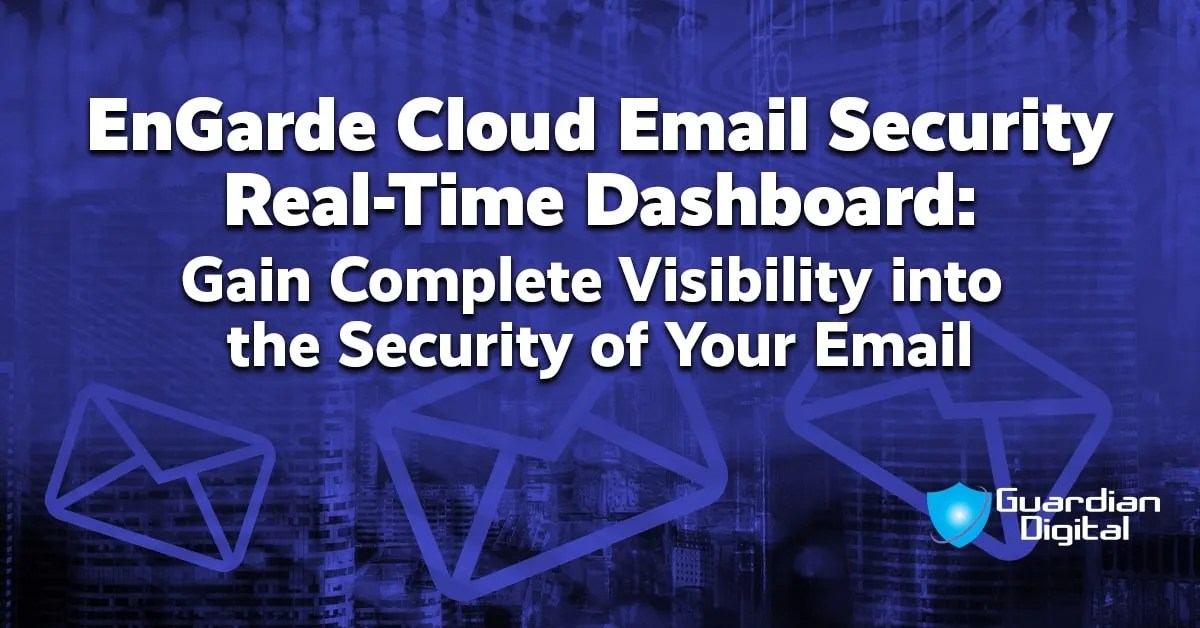 EnGarde Cloud Email Security Real-Time Dashboard:
Gain Complete Visibility into the Security of Your Email

Guardian Digital